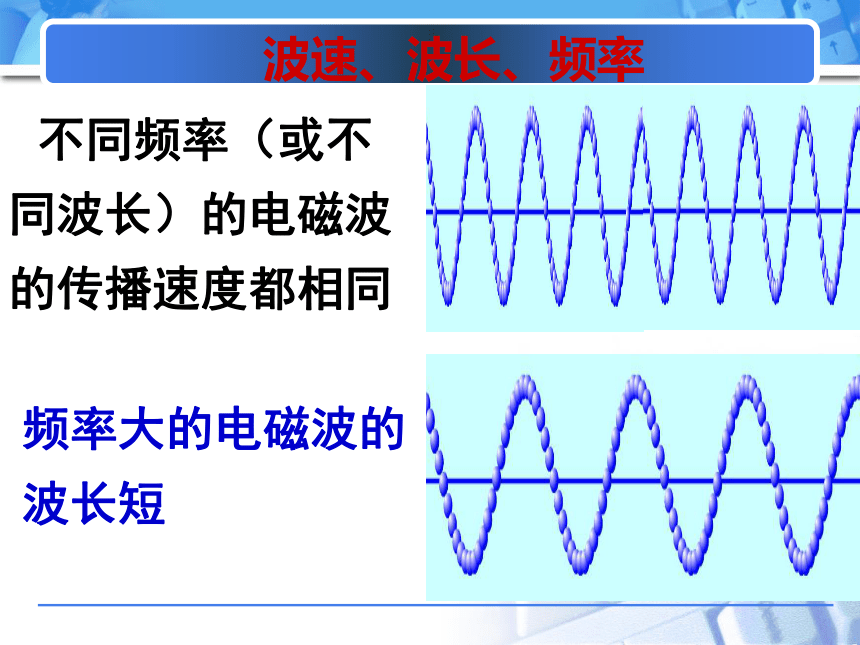 波速、波长、频率

不同频率（或不同波长）的电磁波的传播速度都相同

频率大的电磁波的波长短